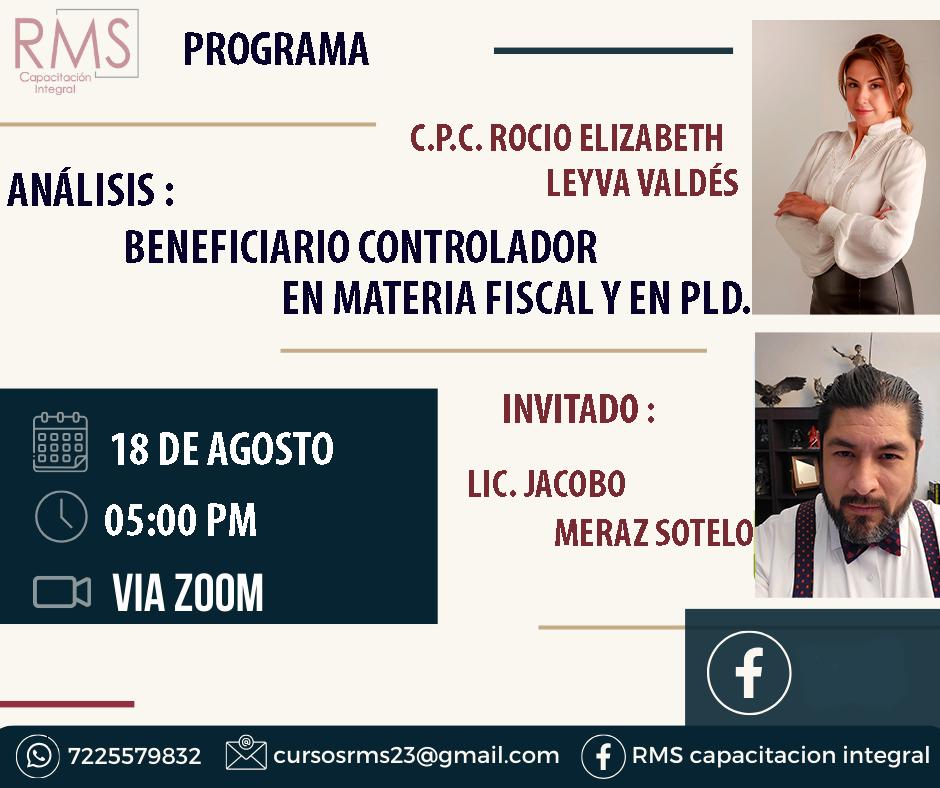 RMS
Capacitación Integral

PROGRAMA

C.P.C. ROCIO ELIZABETH LEYVA VALDÉS

ANÁLISIS :
BENEFICIARIO CONTROLADOR EN MATERIA FISCAL Y EN PLD.

18 DE AGOSTO
05:00 PM
VIA ZOOM

INVITADO :
LIC. JACOBO MERAZ SOTELO

7225579832
cursosrms23@gmail.com
RMS capacitacion integral